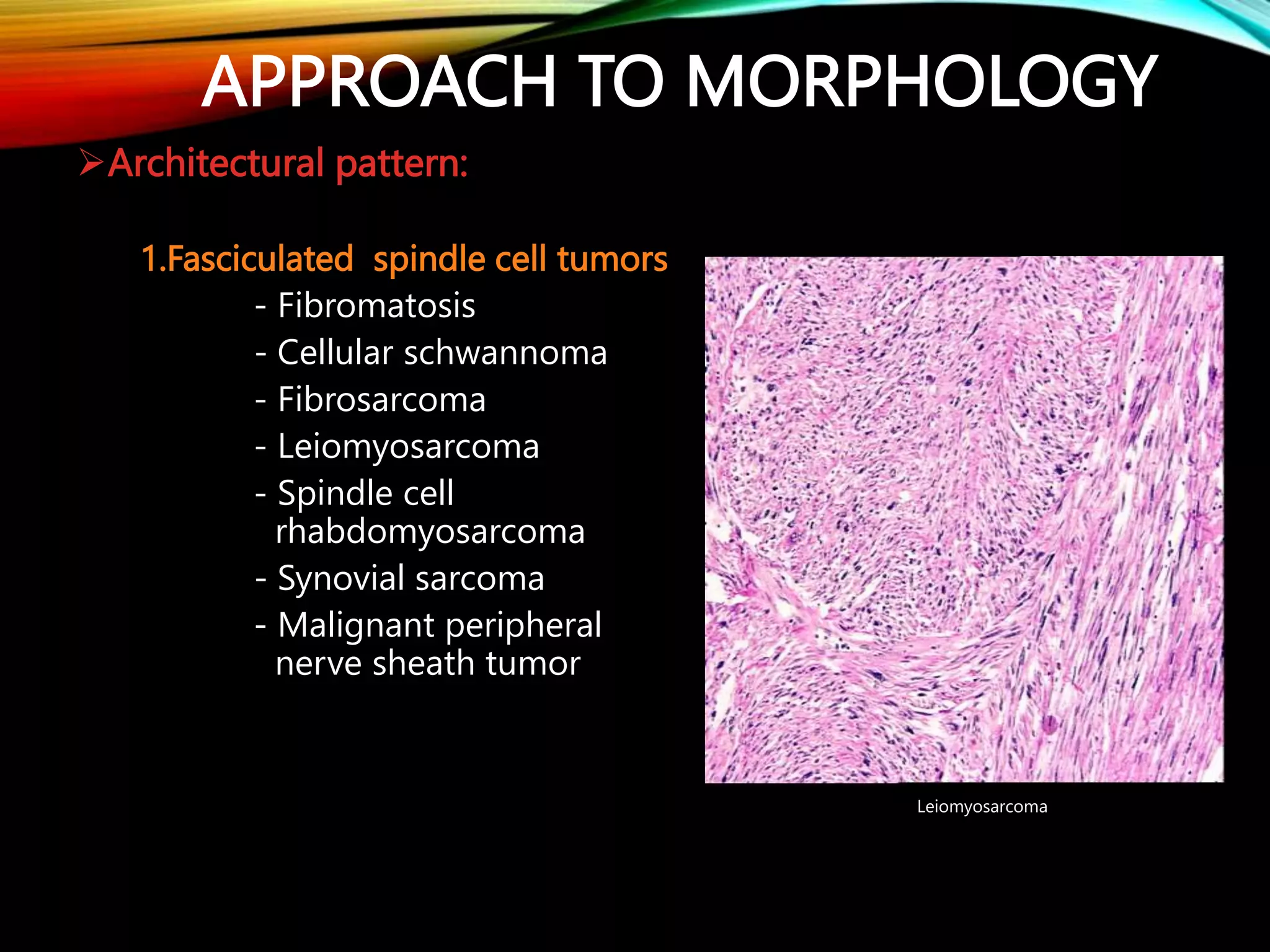 APPROACH TO MORPHOLOGY

➢Architectural pattern:

1.Fasciculated spindle cell tumors
- Fibromatosis
- Cellular schwannoma
- Fibrosarcoma
- Leiomyosarcoma
- Spindle cell rhabdomyosarcoma
- Synovial sarcoma
- Malignant peripheral nerve sheath tumor

Leiomyosarcoma